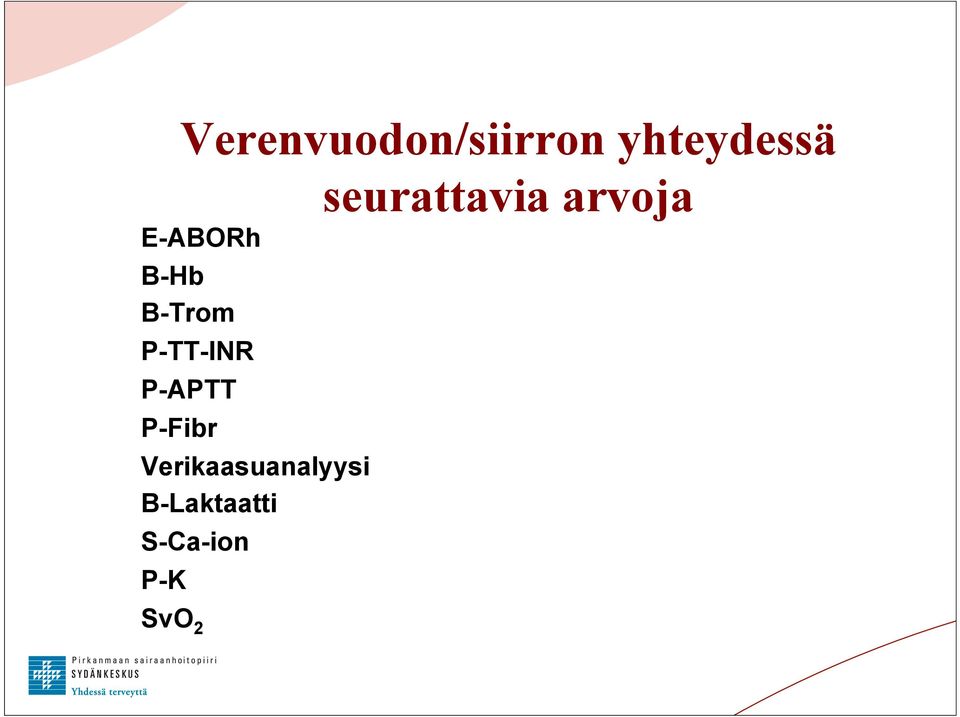 Verenvuodon/siirron yhteydessä seurattavia arvoja

E-ABORh
B-Hb
B-Trom
P-TT-INR
P-APTT
P-Fibr
Verikaasuanalyysi
B-Laktaatti
S-Ca-ion
P-K
$SvO_2$

Pirkanmaan sairaanhoitopiiri
SYDÄNKESKUS
Yhdessä terveyttä